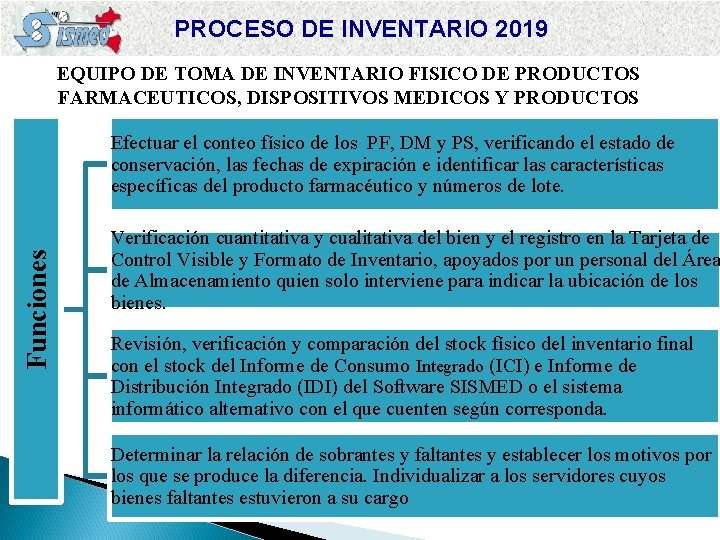 SISMED

PROCESO DE INVENTARIO 2019

EQUIPO DE TOMA DE INVENTARIO FISICO DE PRODUCTOS FARMACEUTICOS, DISPOSITIVOS MEDICOS Y PRODUCTOS

Funciones

Efectuar el conteo físico de los PF, DM y PS, verificando el estado de conservación, las fechas de expiración e identificar las características específicas del producto farmacéutico y números de lote.

Verificación cuantitativa y cualitativa del bien y el registro en la Tarjeta de Control Visible y Formato de Inventario, apoyados por un personal del Área de Almacenamiento quien solo interviene para indicar la ubicación de los bienes.

Revisión, verificación y comparación del stock físico del inventario final con el stock del Informe de Consumo Integrado (ICI) e Informe de Distribución Integrado (IDI) del Software SISMED o el sistema informático alternativo con el que cuenten según corresponda.

Determinar la relación de sobrantes y faltantes y establecer los motivos por los que se produce la diferencia. Individualizar a los servidores cuyos bienes faltantes estuvieron a su cargo